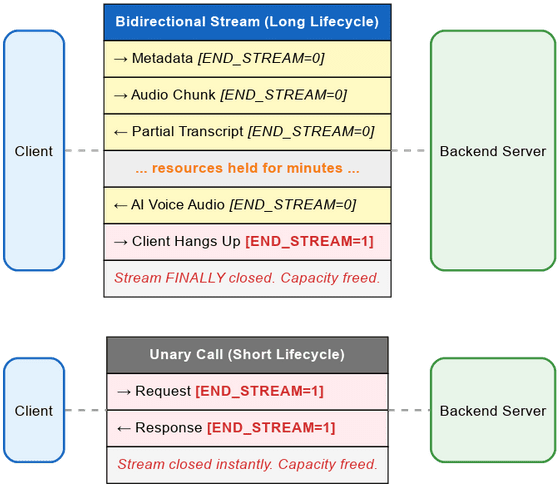 Client

Bidirectional Stream (Long Lifecycle)

→ Metadata [END_STREAM=0]

→ Audio Chunk [END_STREAM=0]

← Partial Transcript [END_STREAM=0]

... resources held for minutes ...

← AI Voice Audio [END_STREAM=0]

→ Client Hangs Up [END_STREAM=1]

Stream FINALLY closed. Capacity freed.

Backend Server

Client

Unary Call (Short Lifecycle)

→ Request [END_STREAM=1]

← Response [END_STREAM=1]

Stream closed instantly. Capacity freed.

Backend Server